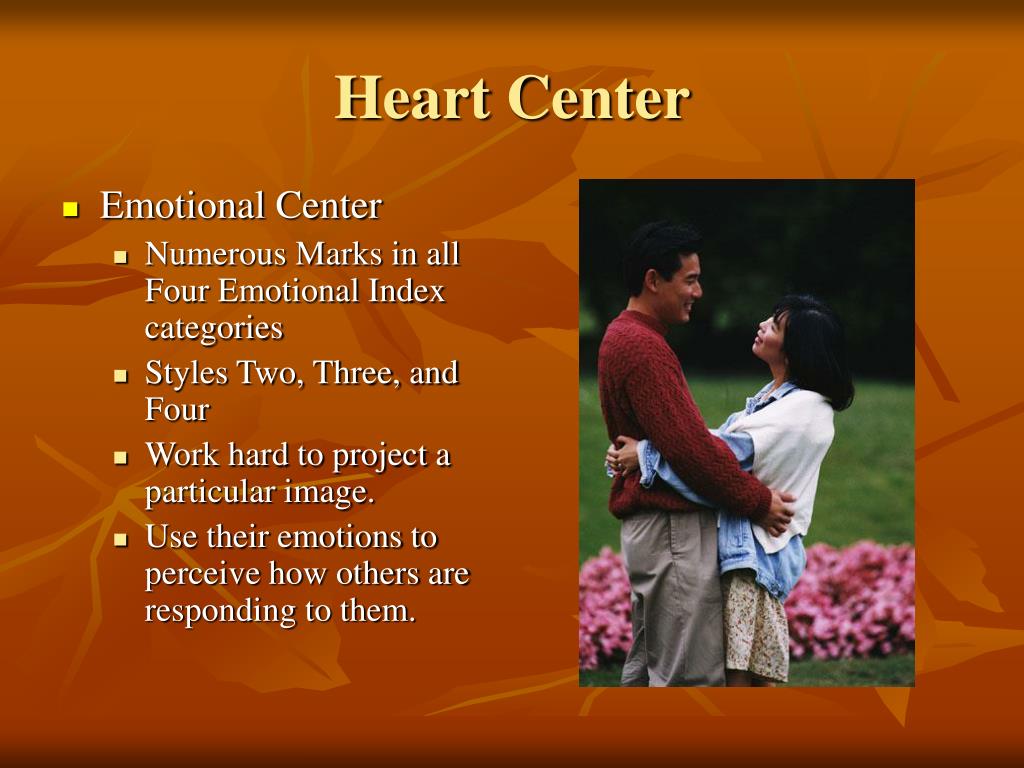 Heart Center

- Emotional Center
  - Numerous Marks in all Four Emotional Index categories
  - Styles Two, Three, and Four
  - Work hard to project a particular image.
  - Use their emotions to perceive how others are responding to them.